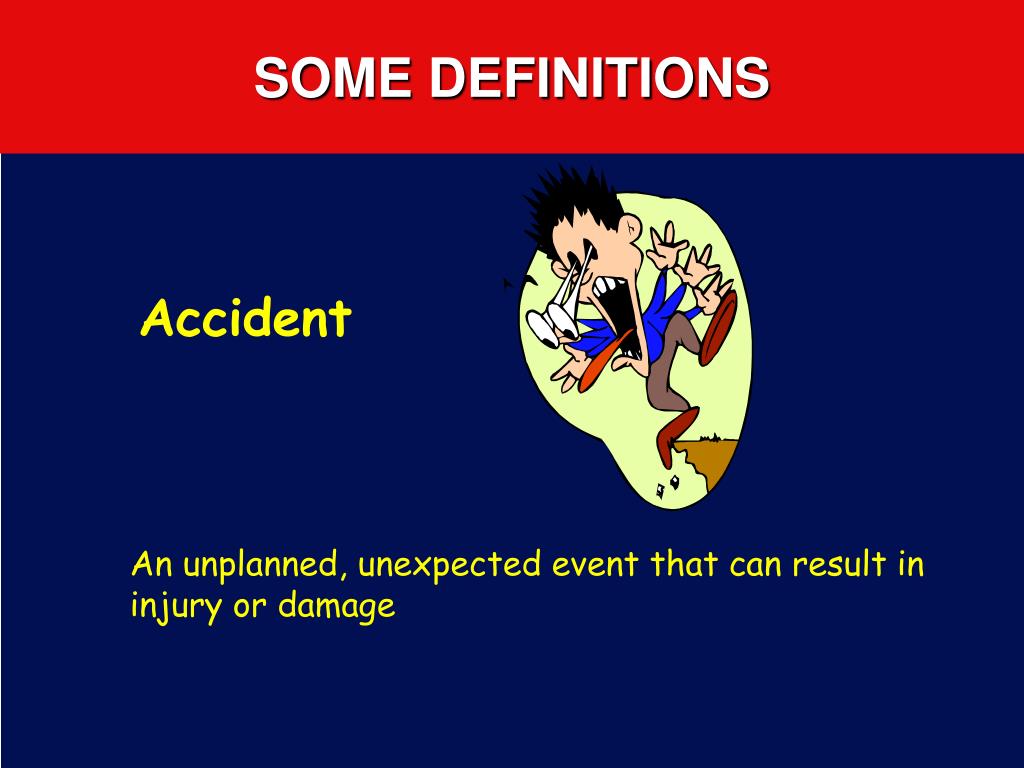 SOME DEFINITIONS

Accident

An unplanned, unexpected event that can result in injury or damage